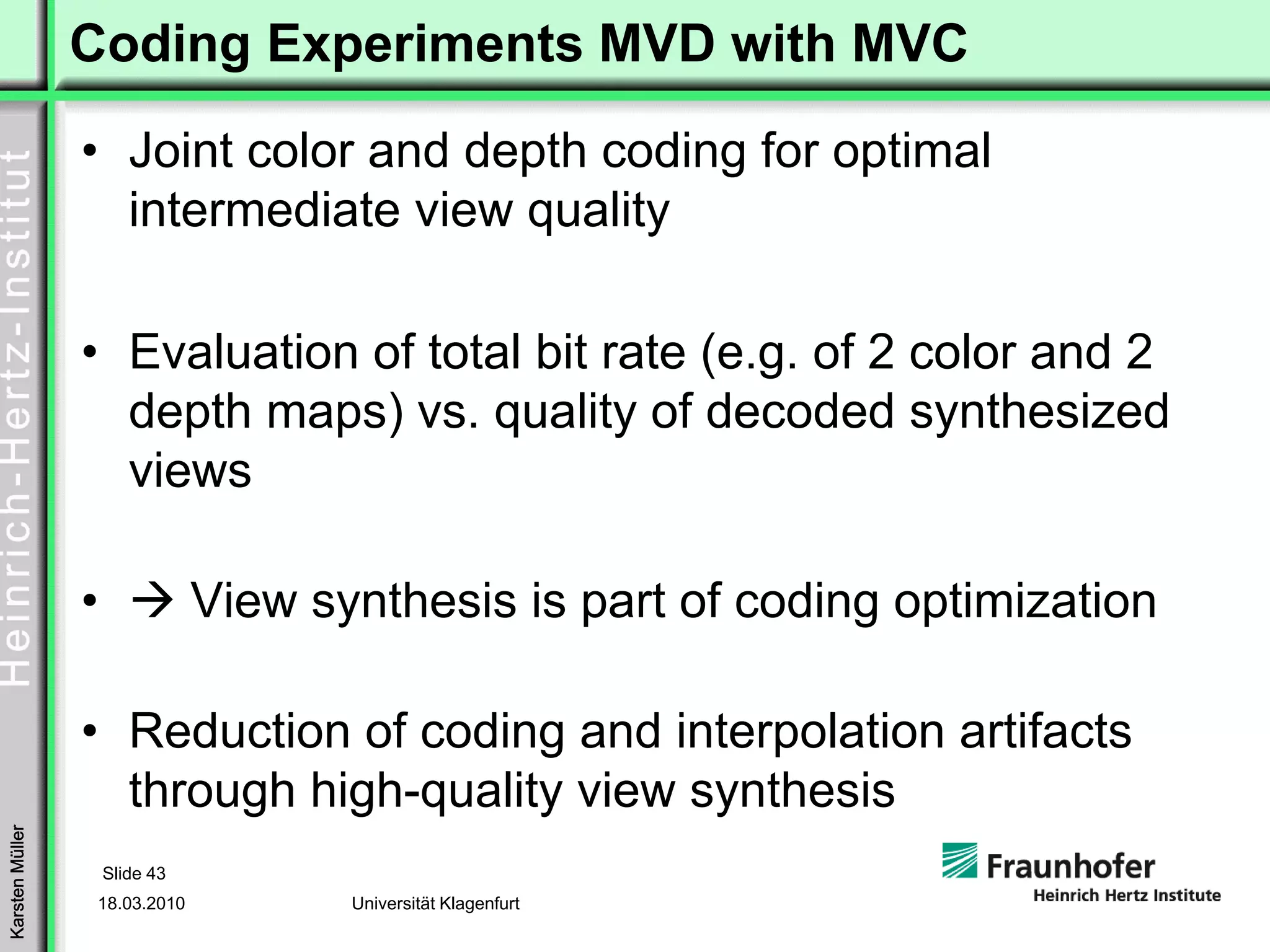 Coding Experiments MVD with MVC

Heinrich-Hertz-Institut

• Joint color and depth coding for optimal intermediate view quality

• Evaluation of total bit rate (e.g. of 2 color and 2 depth maps) vs. quality of decoded synthesized views

• → View synthesis is part of coding optimization

• Reduction of coding and interpolation artifacts through high-quality view synthesis

Karsten Müller

Slide 43

18.03.2010

Universität Klagenfurt

Fraunhofer
Heinrich Hertz Institute